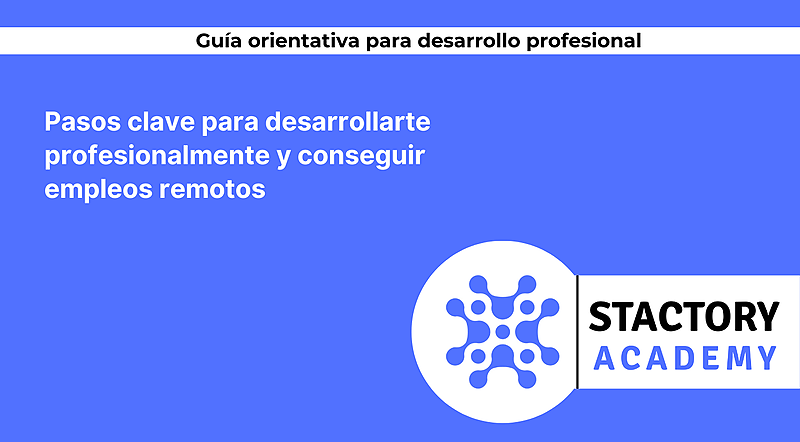 Guía orientativa para desarrollo profesional

Pasos clave para desarrollarte profesionalmente y conseguir empleos remotos

STACTORY
ACADEMY